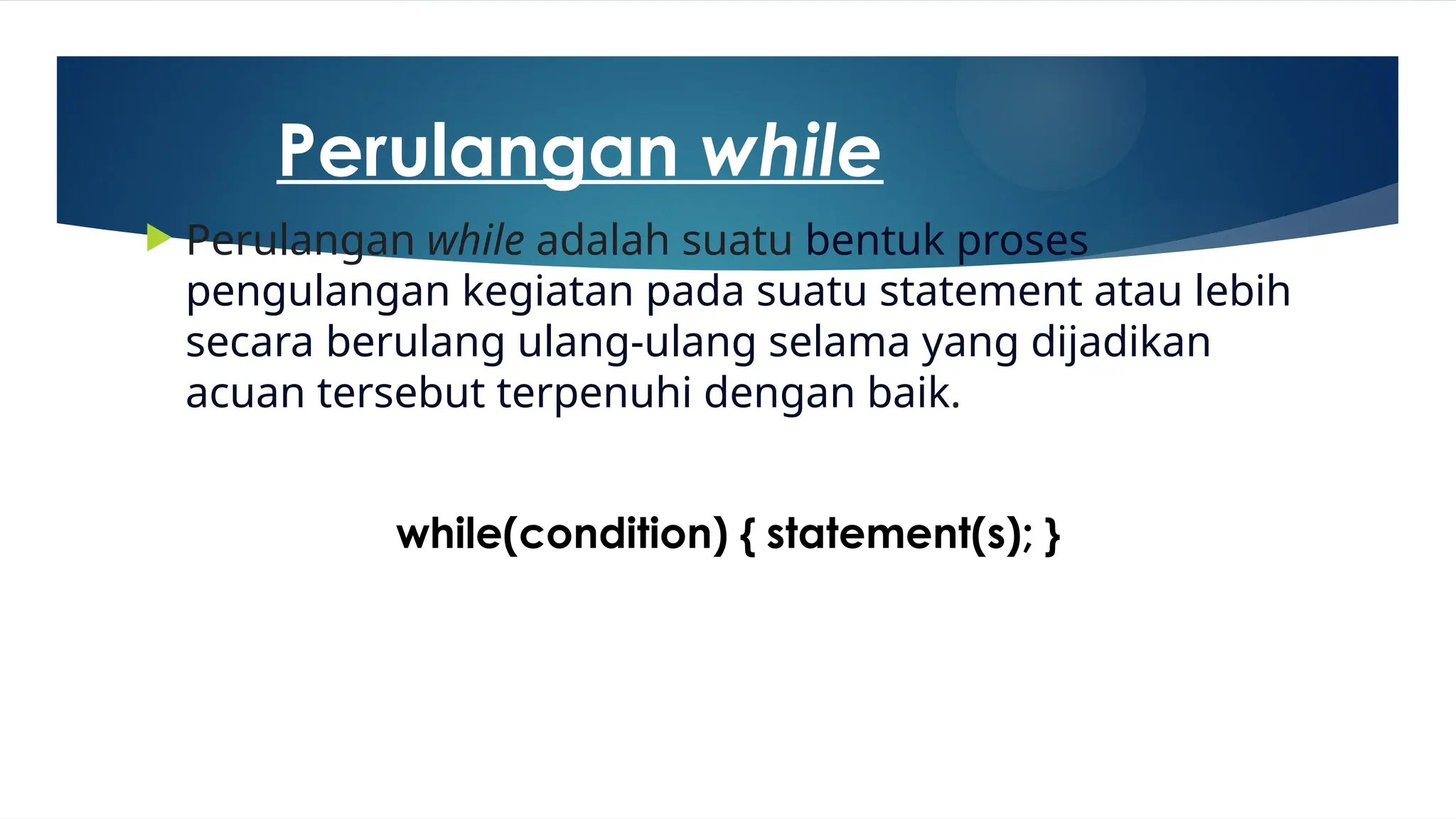 Perulangan while

Perulangan while adalah suatu bentuk proses pengulangan kegiatan pada suatu statement atau lebih secara berulang ulang-ulang selama yang dijadikan acuan tersebut terpenuhi dengan baik.

while(condition) { statement(s); }